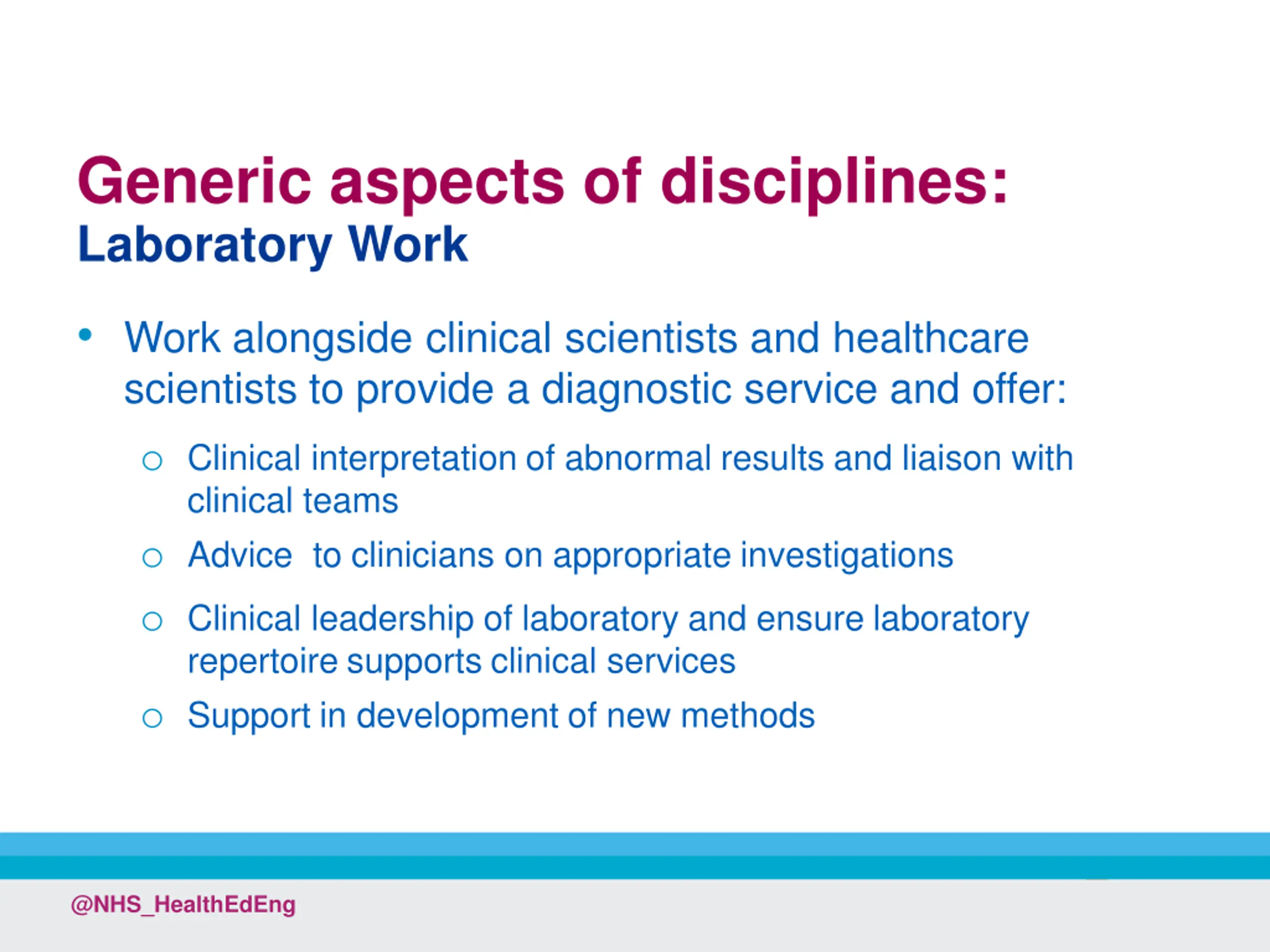 Generic aspects of disciplines:
Laboratory Work

• Work alongside clinical scientists and healthcare scientists to provide a diagnostic service and offer:

○ Clinical interpretation of abnormal results and liaison with clinical teams

○ Advice to clinicians on appropriate investigations

○ Clinical leadership of laboratory and ensure laboratory repertoire supports clinical services

○ Support in development of new methods

@NHS_HealthEdEng